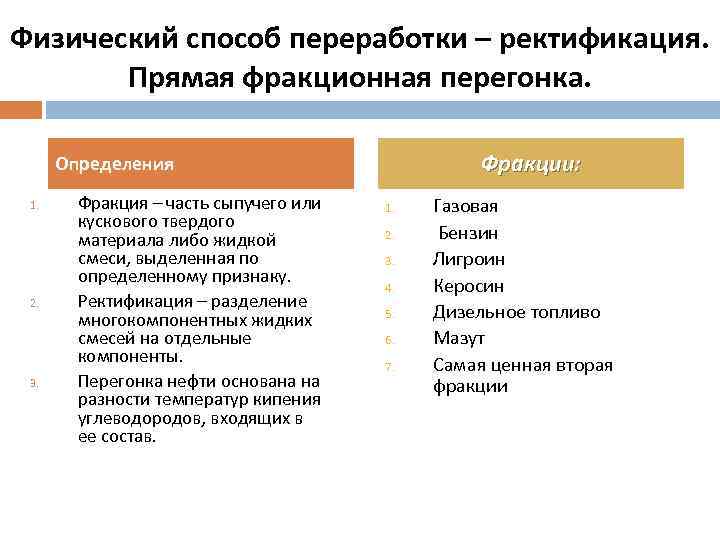 Физический способ переработки – ректификация. Прямая фракционная перегонка.

Определения

1. Фракция – часть сыпучего или кускового твердого материала либо жидкой смеси, выделенная по определенному признаку.
2. Ректификация – разделение многокомпонентных жидких смесей на отдельные компоненты.
3. Перегонка нефти основана на разности температур кипения углеводородов, входящих в ее состав.

Фракции:

1. Газовая
2. Бензин
3. Лигроин
4. Керосин
5. Дизельное топливо
6. Мазут
7. Самая ценная вторая фракции